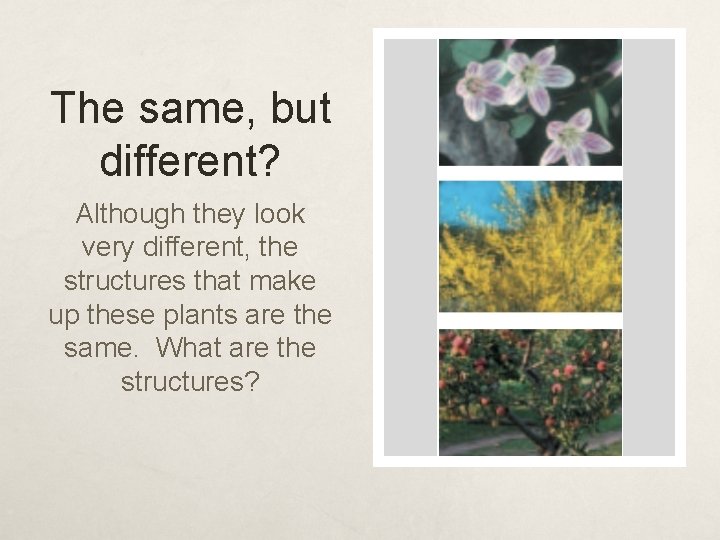 The same, but different?

Although they look very different, the structures that make up these plants are the same. What are the structures?